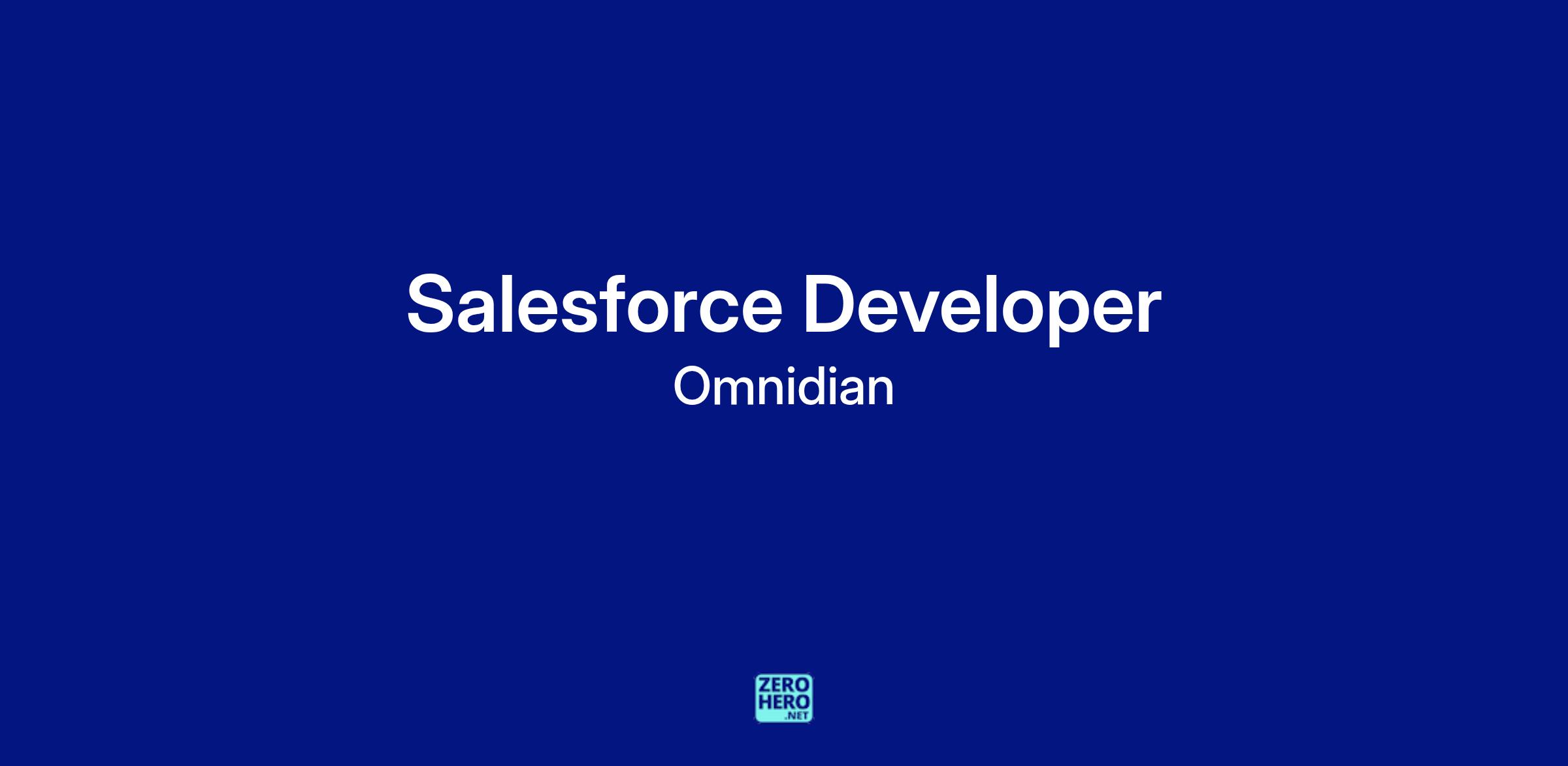 Salesforce Developer

Omnidian

ZERO
HERO
.NET